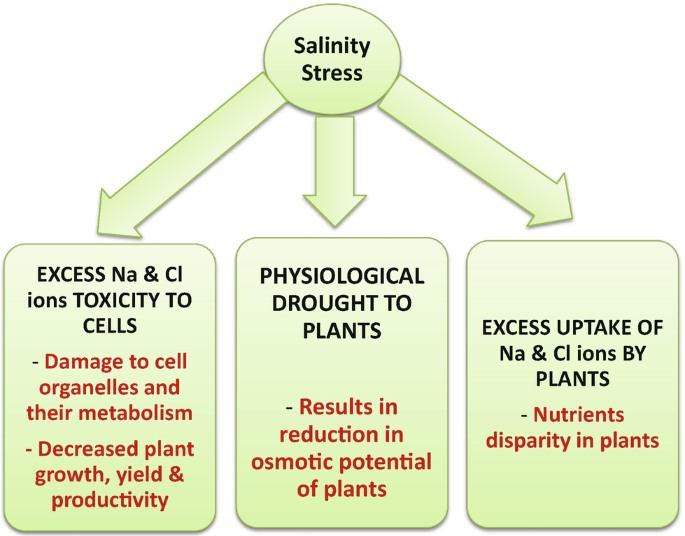 Salinity Stress

EXCESS Na & Cl ions TOXICITY TO CELLS

- Damage to cell organelles and their metabolism

- Decreased plant growth, yield & productivity

PHYSIOLOGICAL DROUGHT TO PLANTS

- Results in reduction in osmotic potential of plants

EXCESS UPTAKE OF Na & Cl ions BY PLANTS

- Nutrients disparity in plants